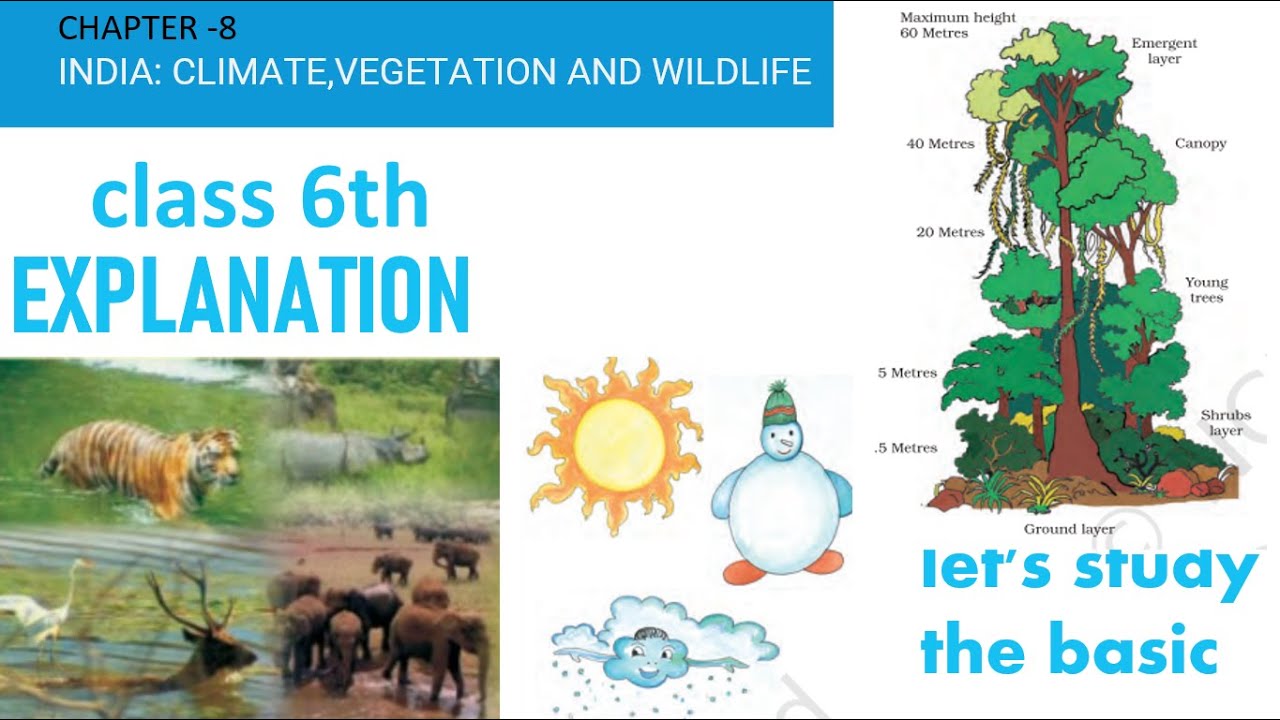 CHAPTER -8
INDIA: CLIMATE,VEGETATION AND WILDLIFE

class 6th
EXPLANATION

Maximum height 60 Metres
Emergent layer
40 Metres
Canopy
20 Metres
Young trees
5 Metres
Shrubs layer
.5 Metres
Ground layer

let's study the basic